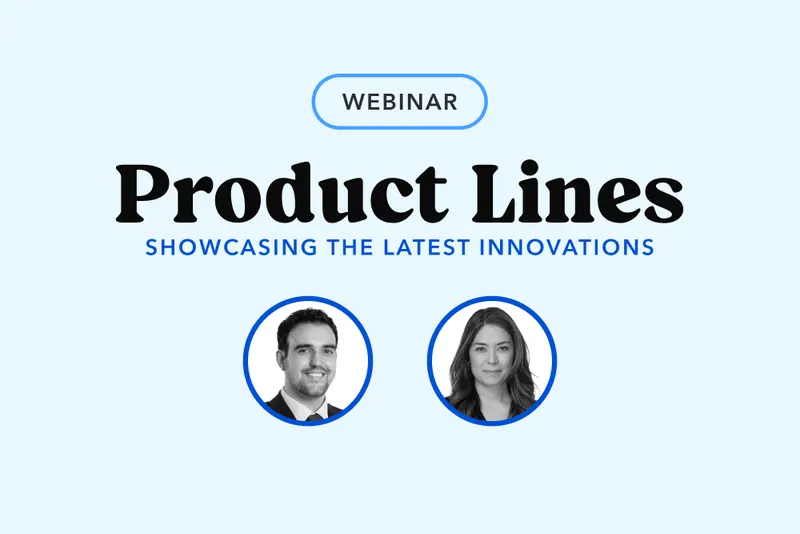 WEBINAR

Product Lines

SHOWCASING THE LATEST INNOVATIONS